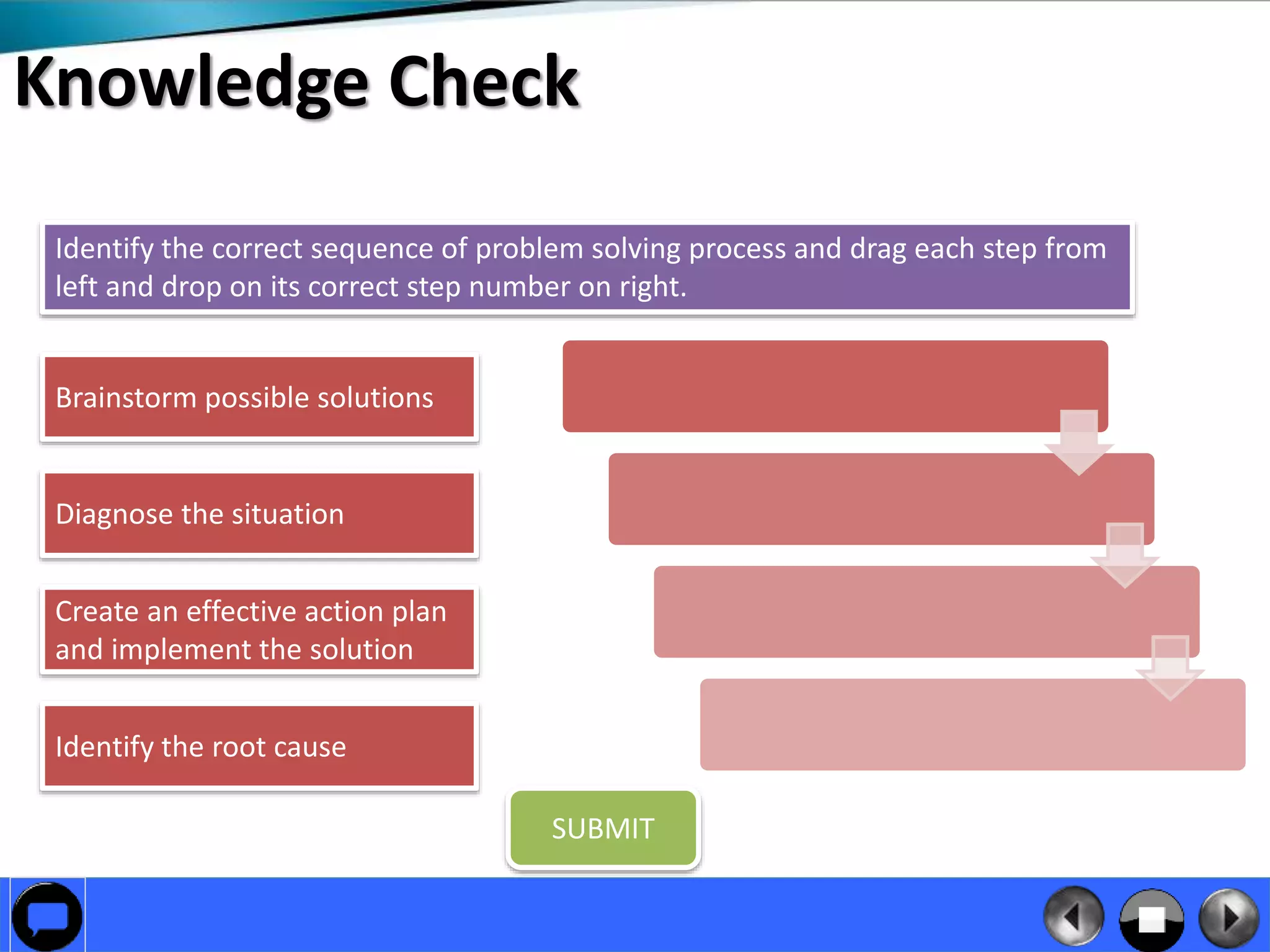 Knowledge Check

Identify the correct sequence of problem solving process and drag each step from left and drop on its correct step number on right.

Brainstorm possible solutions

Diagnose the situation

Create an effective action plan and implement the solution

Identify the root cause

SUBMIT